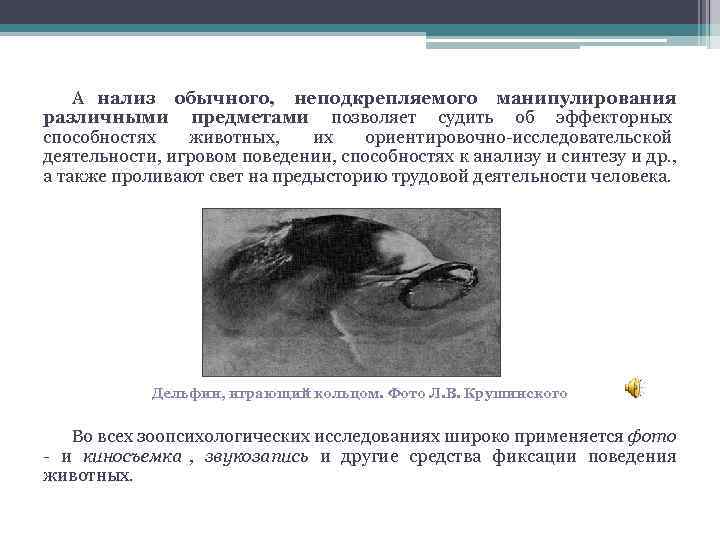 А нализ обычного, неподкрепляемого манипулирования различными предметами позволяет судить об эффекторных способностях животных, их ориентировочно-исследовательской деятельности, игровом поведении, способностях к анализу и синтезу и др., а также проливают свет на предысторию трудовой деятельности человека.

Дельфин, играющий кольцом. Фото Л.В. Крушинского

Во всех зоопсихологических исследованиях широко применяется фото - и киносъемка , звукозапись и другие средства фиксации поведения животных.